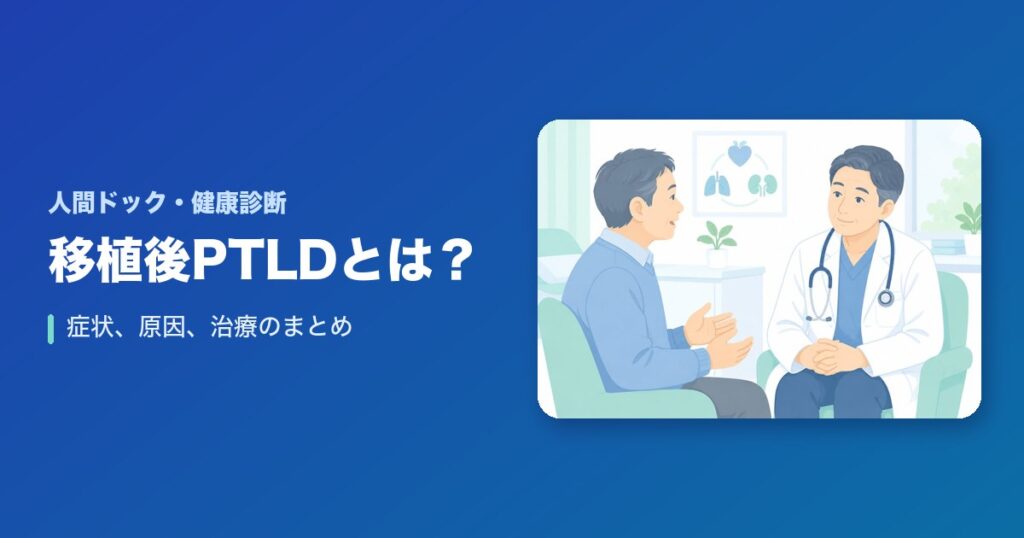 人間ドック・健康診断

移植後PTLDとは？

症状、原因、治療のまとめ